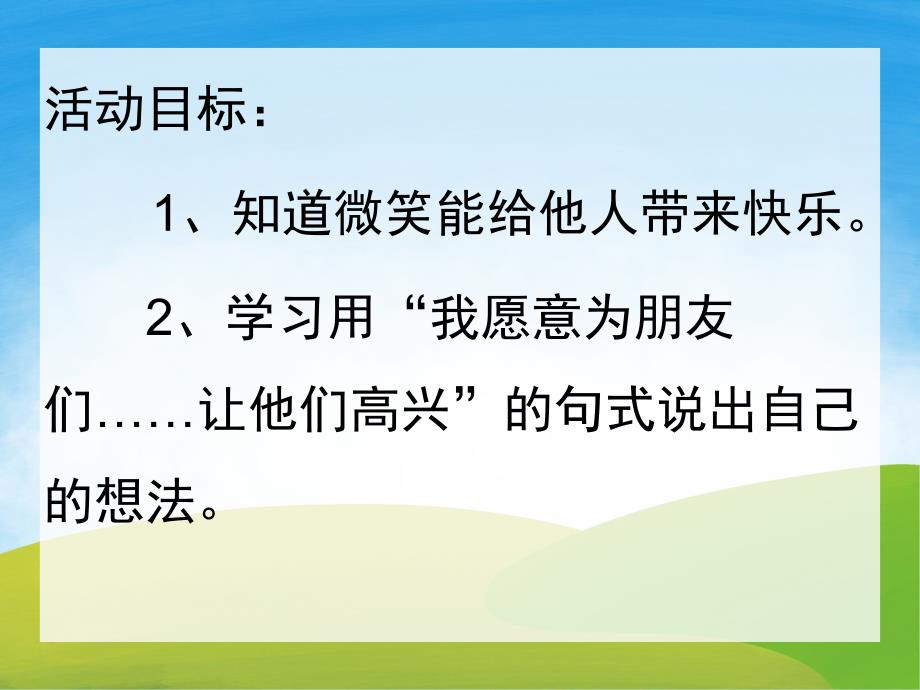 活动目标：

1、知道微笑能给他人带来快乐。

2、学习用“我愿意为朋友们……让他们高兴”的句式说出自己的想法。